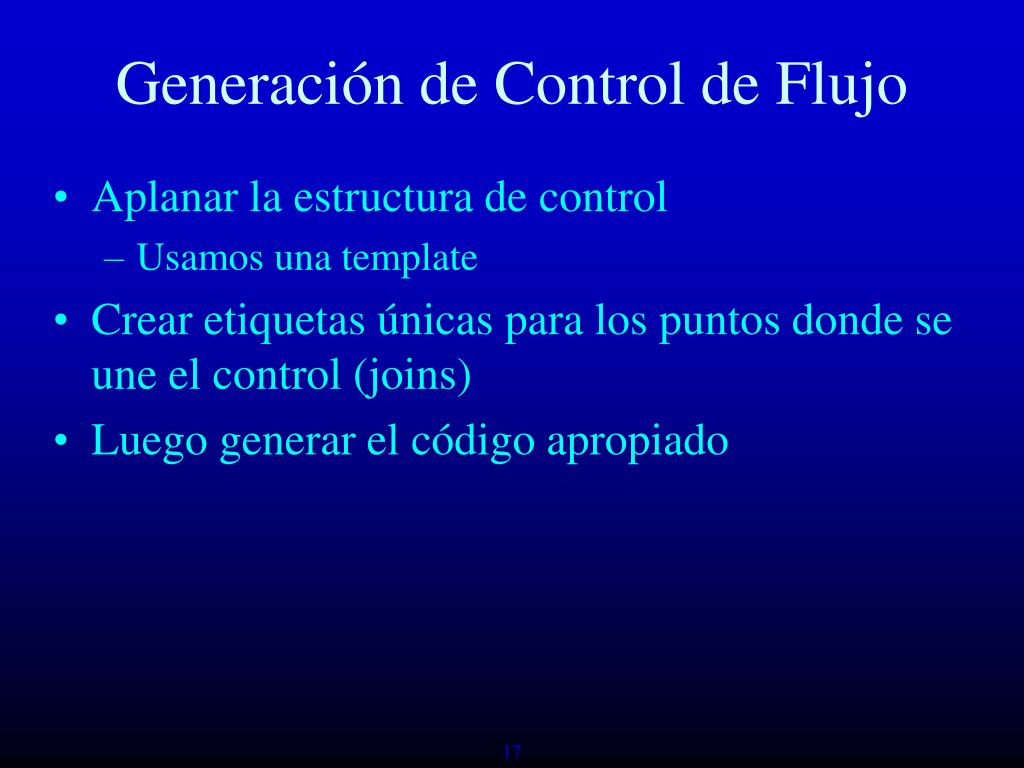 Generación de Control de Flujo

• Aplanar la estructura de control
– Usamos una template
• Crear etiquetas únicas para los puntos donde se une el control (joins)
• Luego generar el código apropiado

17